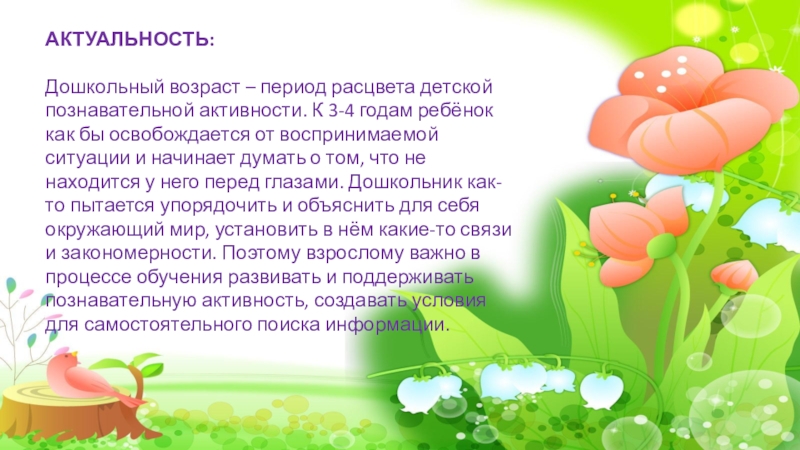 АКТУАЛЬНОСТЬ:

Дошкольный возраст – период расцвета детской познавательной активности. К 3-4 годам ребёнок как бы освобождается от воспринимаемой ситуации и начинает думать о том, что не находится у него перед глазами. Дошкольник как-то пытается упорядочить и объяснить для себя окружающий мир, установить в нём какие-то связи и закономерности. Поэтому взрослому важно в процессе обучения развивать и поддерживать познавательную активность, создавать условия для самостоятельного поиска информации.